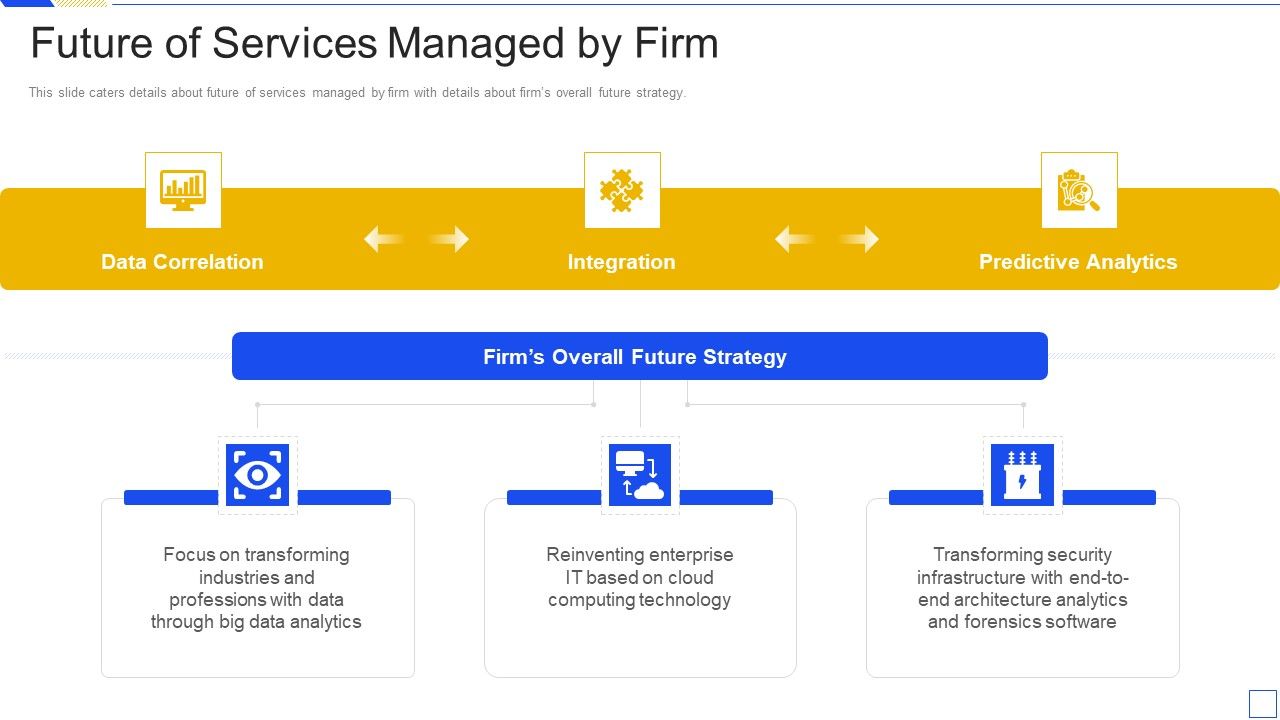 Future of Services Managed by Firm

This slide caters details about future of services managed by firm with details about firm's overall future strategy.

Data Correlation

Integration

Predictive Analytics

Firm's Overall Future Strategy

Focus on transforming industries and professions with data through big data analytics

Reinventing enterprise IT based on cloud computing technology

Transforming security infrastructure with end-to-end architecture analytics and forensics software